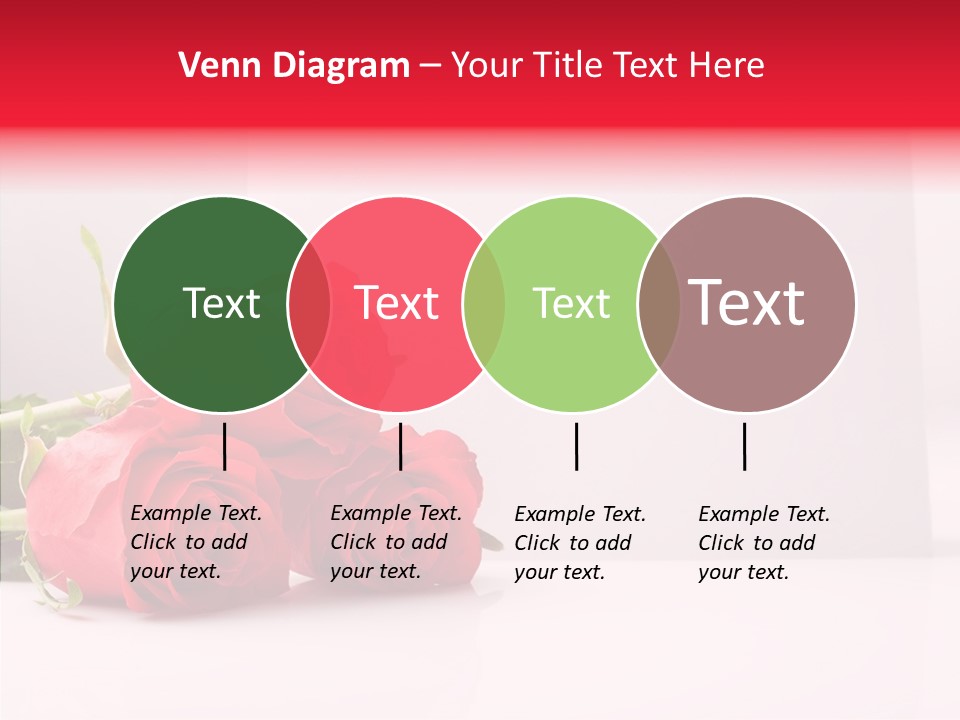 Venn Diagram – Your Title Text Here

Text

Text

Text

Text

Example Text. Click to add your text.

Example Text. Click to add your text.

Example Text. Click to add your text.

Example Text. Click to add your text.